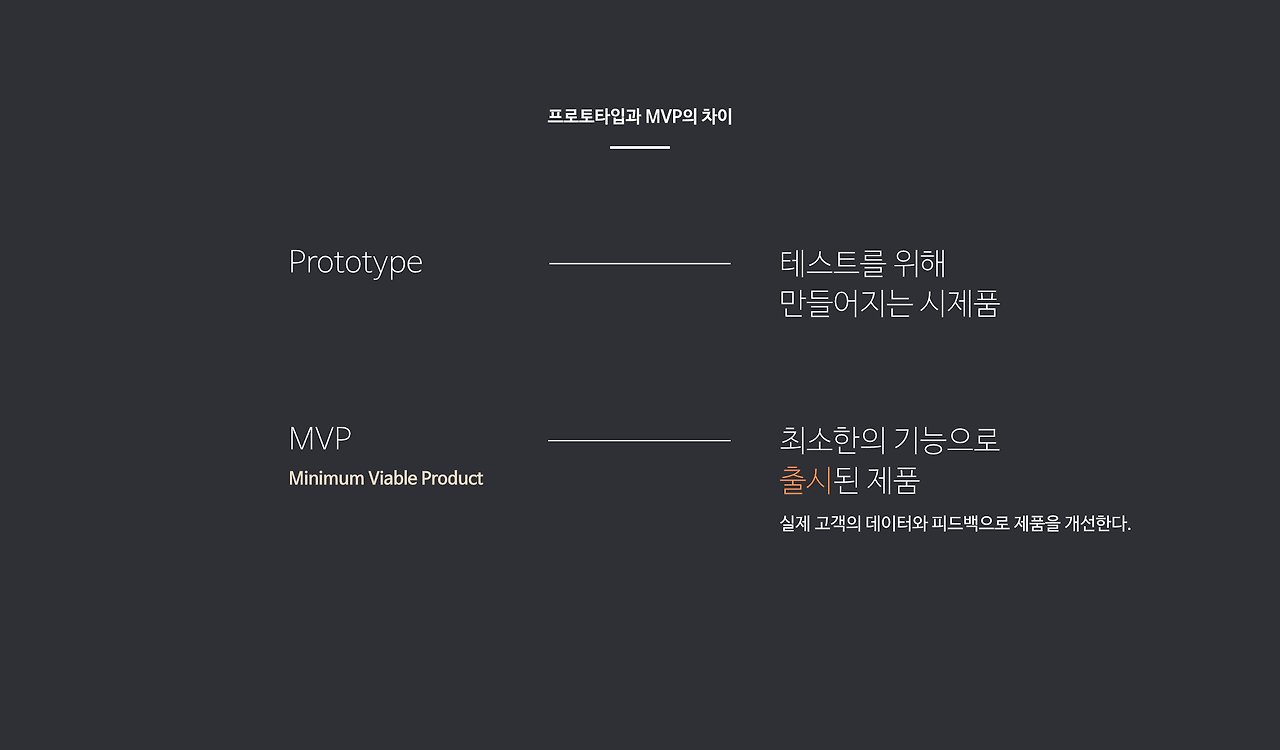 프로토타입과 MVP의 차이

Prototype

테스트를 위해
만들어지는 시제품

MVP
Minimum Viable Product

최소한의 기능으로
출시된 제품

실제 고객의 데이터와 피드백으로 제품을 개선한다.